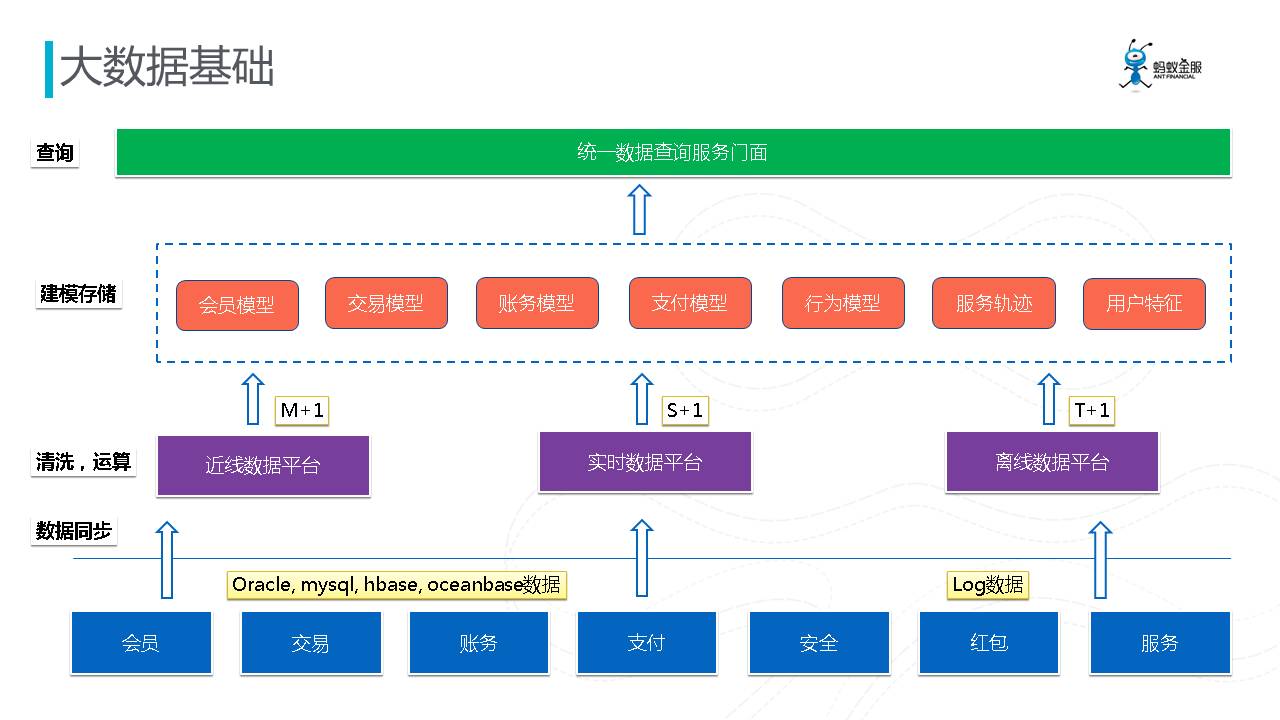 大数据基础

蚂蚁金服
ANT FINANCIAL

查询

统一数据查询服务门面

建模存储

会员模型 交易模型 账务模型 支付模型 行为模型 服务轨迹 用户特征

M+1 S+1 T+1

清洗，运算

近线数据平台 实时数据平台 离线数据平台

数据同步

Oracle, mysql, hbase, oceanbase数据

Log数据

会员 交易 账务 支付 安全 红包 服务